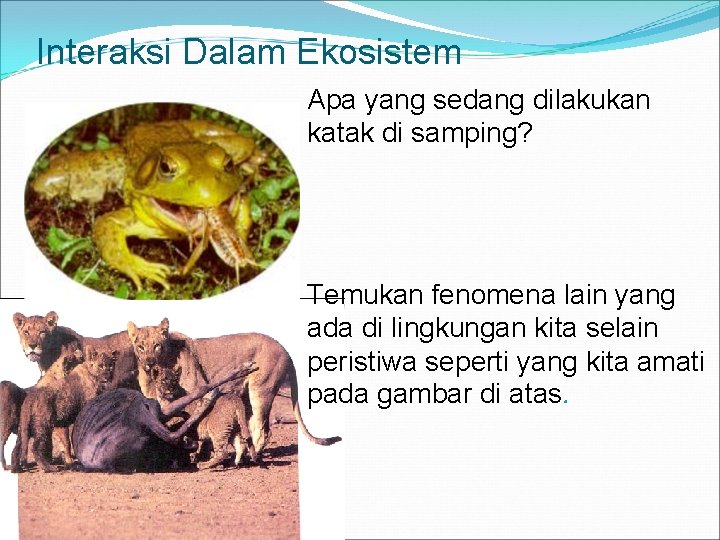 Interaksi Dalam Ekosistem

Apa yang sedang dilakukan katak di samping?

Temukan fenomena lain yang ada di lingkungan kita selain peristiwa seperti yang kita amati pada gambar di atas.